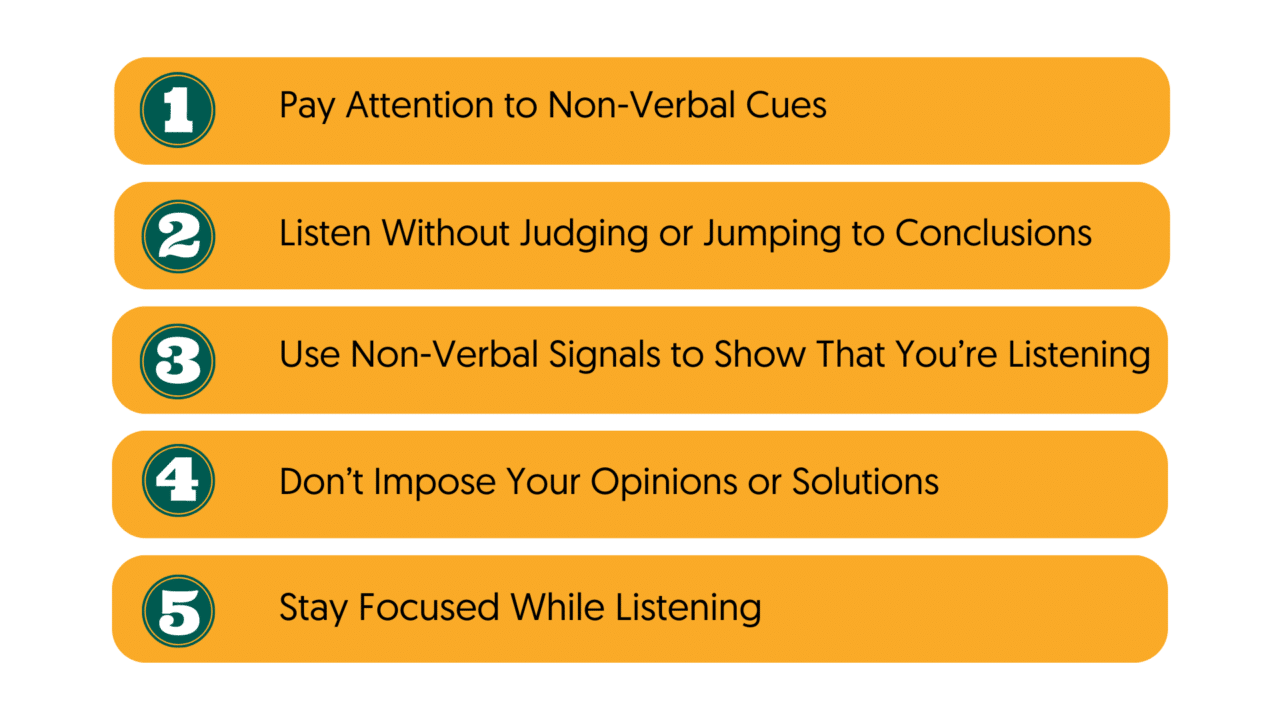 1 Pay Attention to Non-Verbal Cues

2 Listen Without Judging or Jumping to Conclusions

3 Use Non-Verbal Signals to Show That You’re Listening

4 Don’t Impose Your Opinions or Solutions

5 Stay Focused While Listening